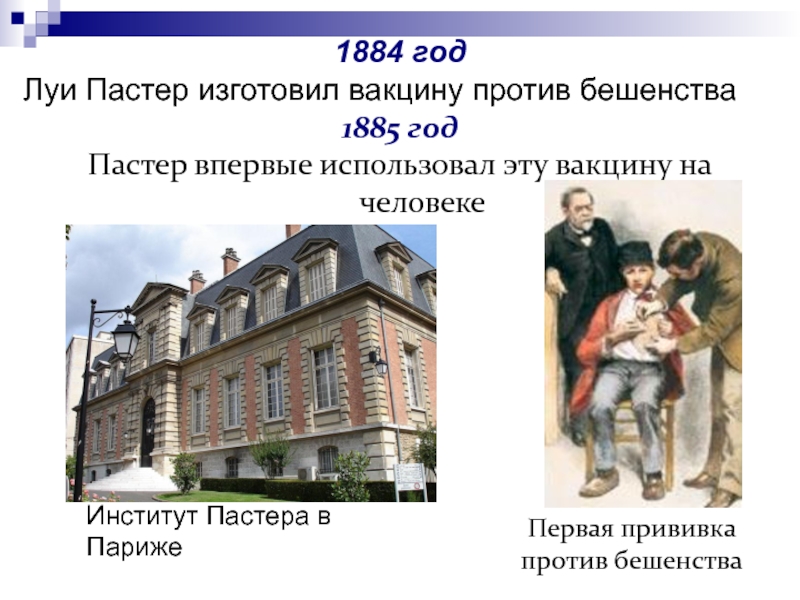 1884 год

Луи Пастер изготовил вакцину против бешенства

1885 год

Пастер впервые использовал эту вакцину на человеке

Институт Пастера в Париже

Первая прививка против бешенства